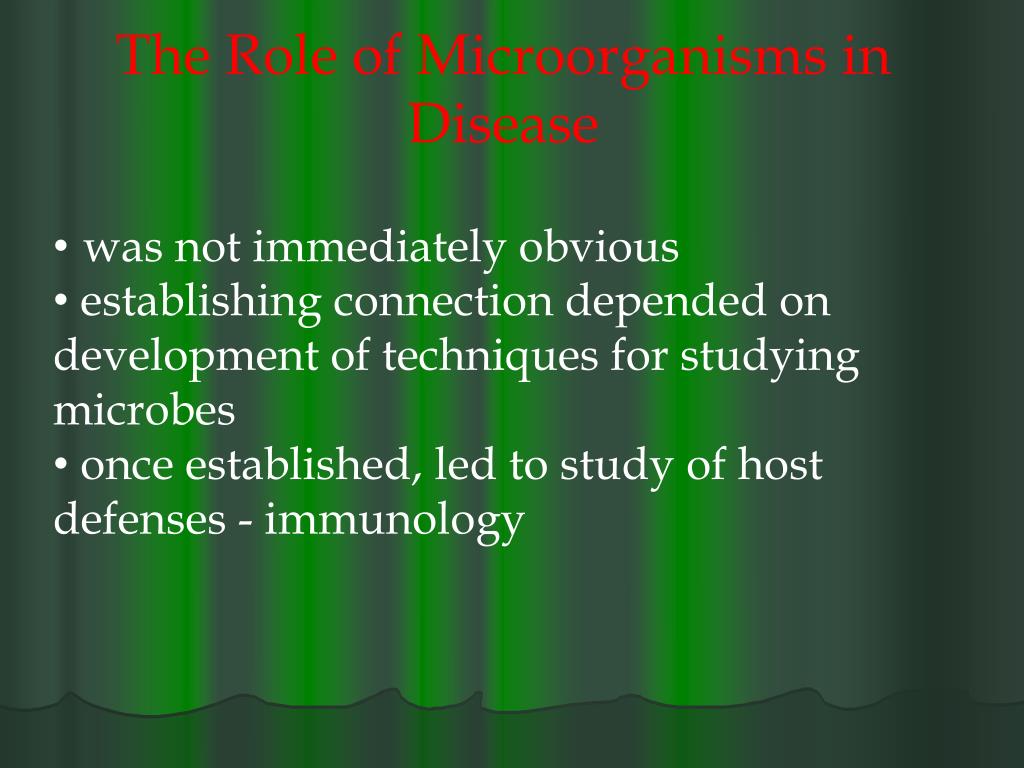 The Role of Microorganisms in Disease

• was not immediately obvious
• establishing connection depended on development of techniques for studying microbes
• once established, led to study of host defenses - immunology